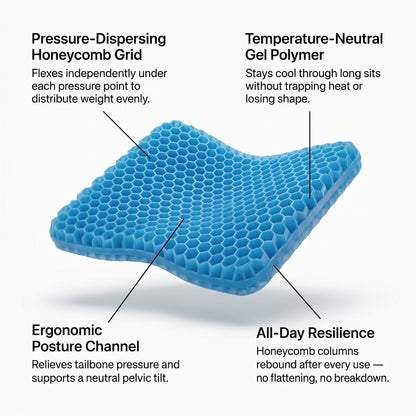 Pressure-Dispersing Honeycomb Grid

Flexes independently under each pressure point to distribute weight evenly.

Temperature-Neutral Gel Polymer

Stays cool through long sits without trapping heat or losing shape.

Ergonomic Posture Channel

Relieves tailbone pressure and supports a neutral pelvic tilt.

All-Day Resilience

Honeycomb columns rebound after every use — no flattening, no breakdown.